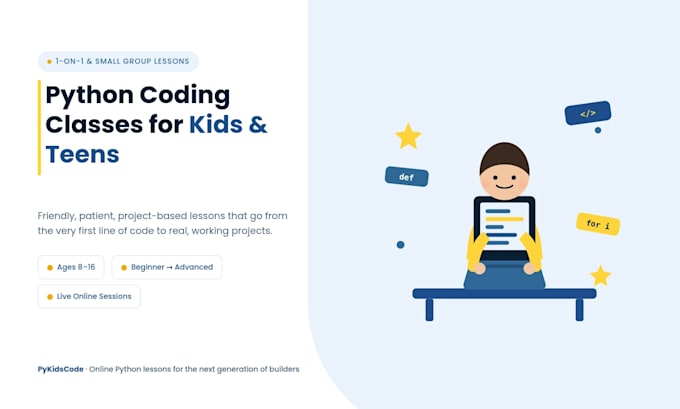 1-ON-1 & SMALL GROUP LESSONS

Python Coding Classes for Kids & Teens

Friendly, patient, project-based lessons that go from the very first line of code to real, working projects.

Ages 8–16

Beginner → Advanced

Live Online Sessions

PyKidsCode · Online Python lessons for the next generation of builders

</>

def

for i